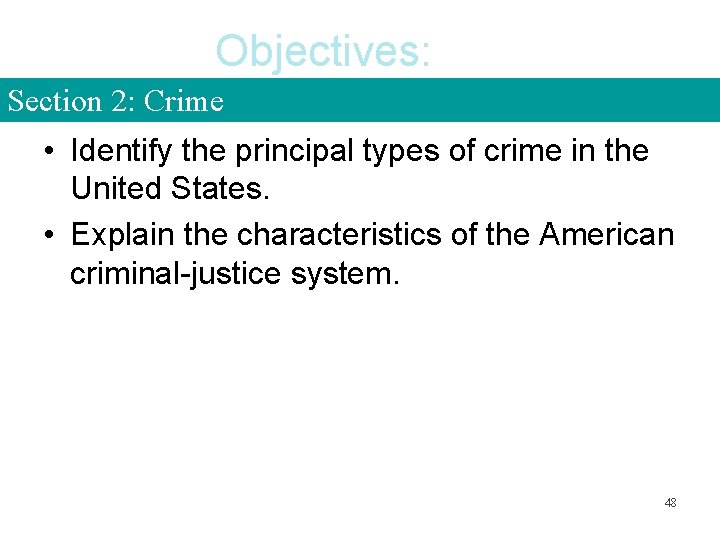 Objectives:

Section 2: Crime

• Identify the principal types of crime in the United States.
• Explain the characteristics of the American criminal-justice system.

48